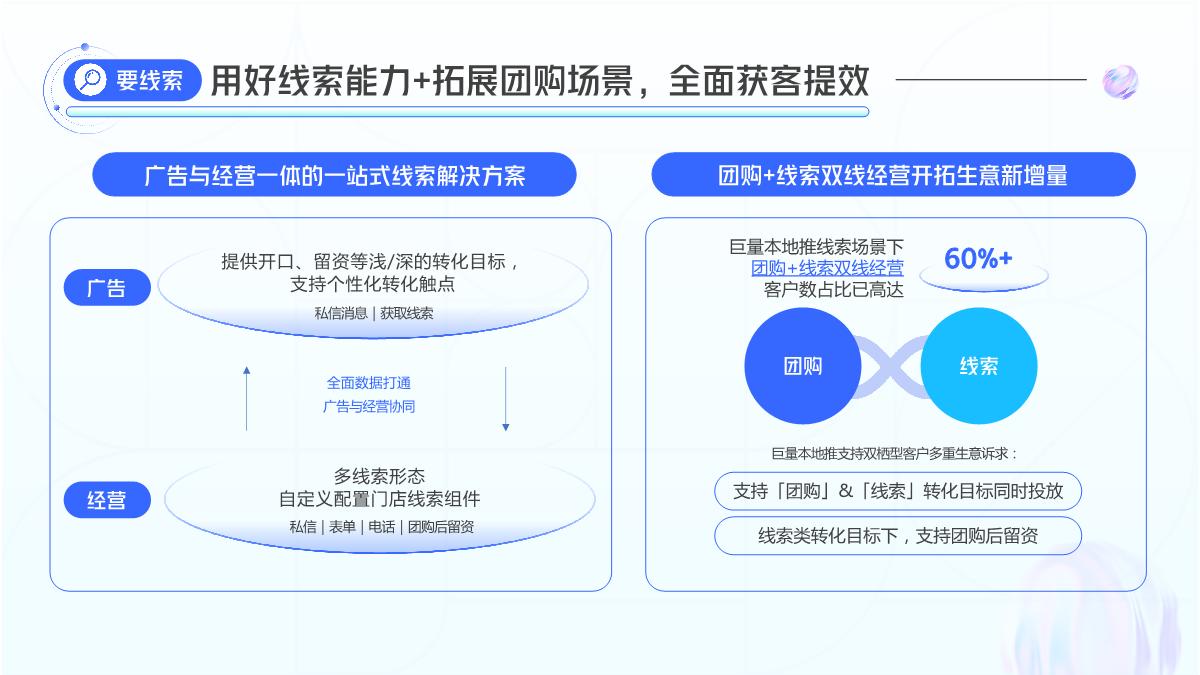 要线索 用好线索能力+拓展团购场景，全面获客提效

广告与经营一体的一站式线索解决方案

广告
提供开口、留资等浅/深的转化目标，支持个性化转化触点
私信消息 | 获取线索

全面数据打通
广告与经营协同

经营
多线索形态
自定义配置门店线索组件
私信 | 表单 | 电话 | 团购后留资

团购+线索双线经营开拓生意新增量

巨量本地推线索场景下
团购+线索双线经营
客户数占比已高达
60%+

团购
线索

巨量本地推支持双栖型客户多重生意诉求：

支持「团购」&「线索」转化目标同时投放

线索类转化目标下，支持团购后留资